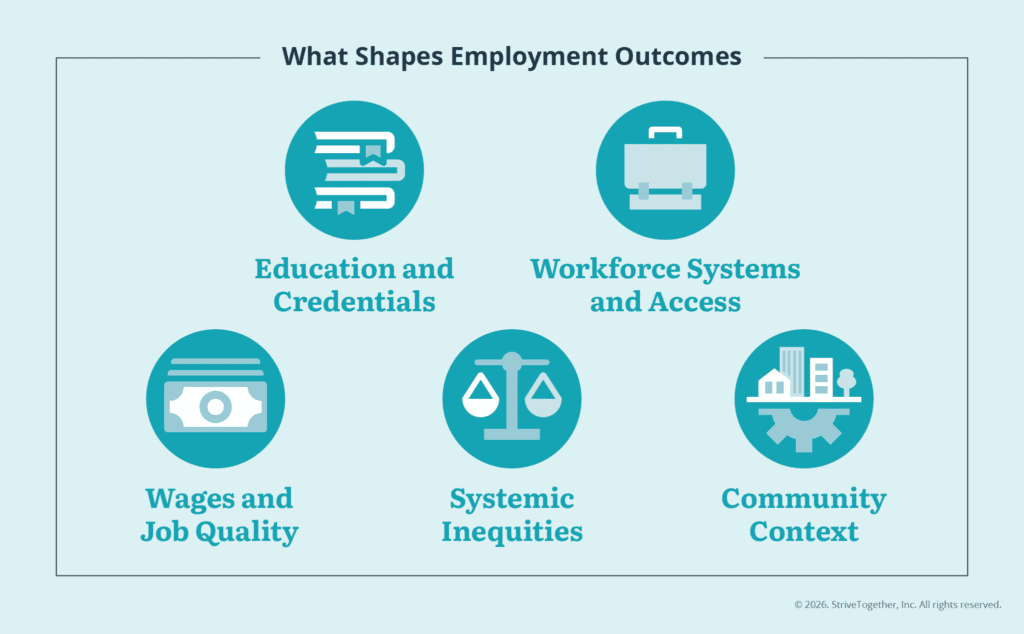 What Shapes Employment Outcomes

Education and Credentials

Workforce Systems and Access

Wages and Job Quality

Systemic Inequities

Community Context

© 2026. StriveTogether, Inc. All rights reserved.